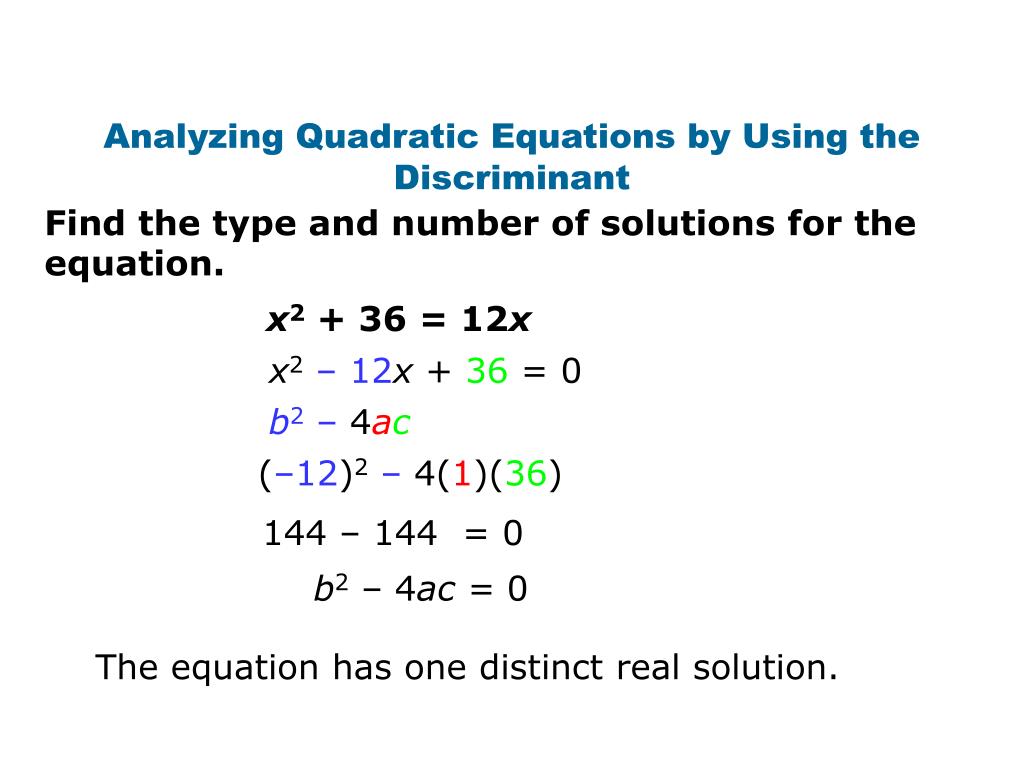 Analyzing Quadratic Equations by Using the Discriminant

Find the type and number of solutions for the equation.

$x^2 + 36 = 12x$

$x^2 - 12x + 36 = 0$

$b^2 - 4ac$

$(-12)^2 - 4(1)(36)$

$144 - 144 = 0$

$b^2 - 4ac = 0$

The equation has one distinct real solution.